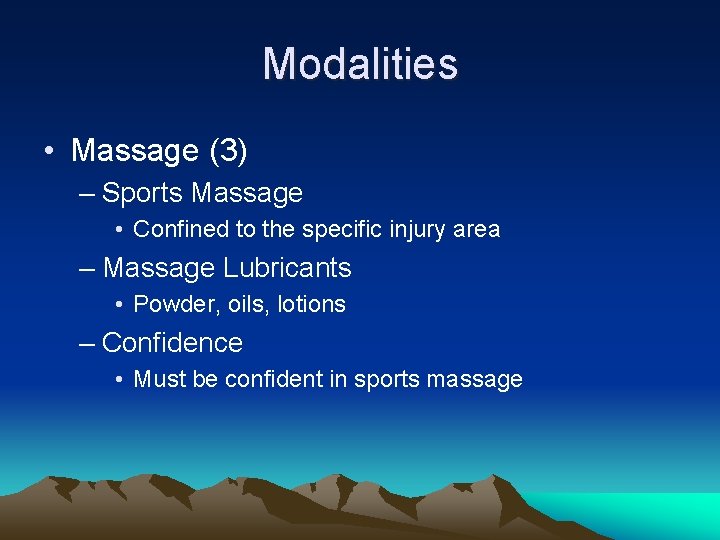 Modalities

• Massage (3)

– Sports Massage

• Confined to the specific injury area

– Massage Lubricants

• Powder, oils, lotions

– Confidence

• Must be confident in sports massage